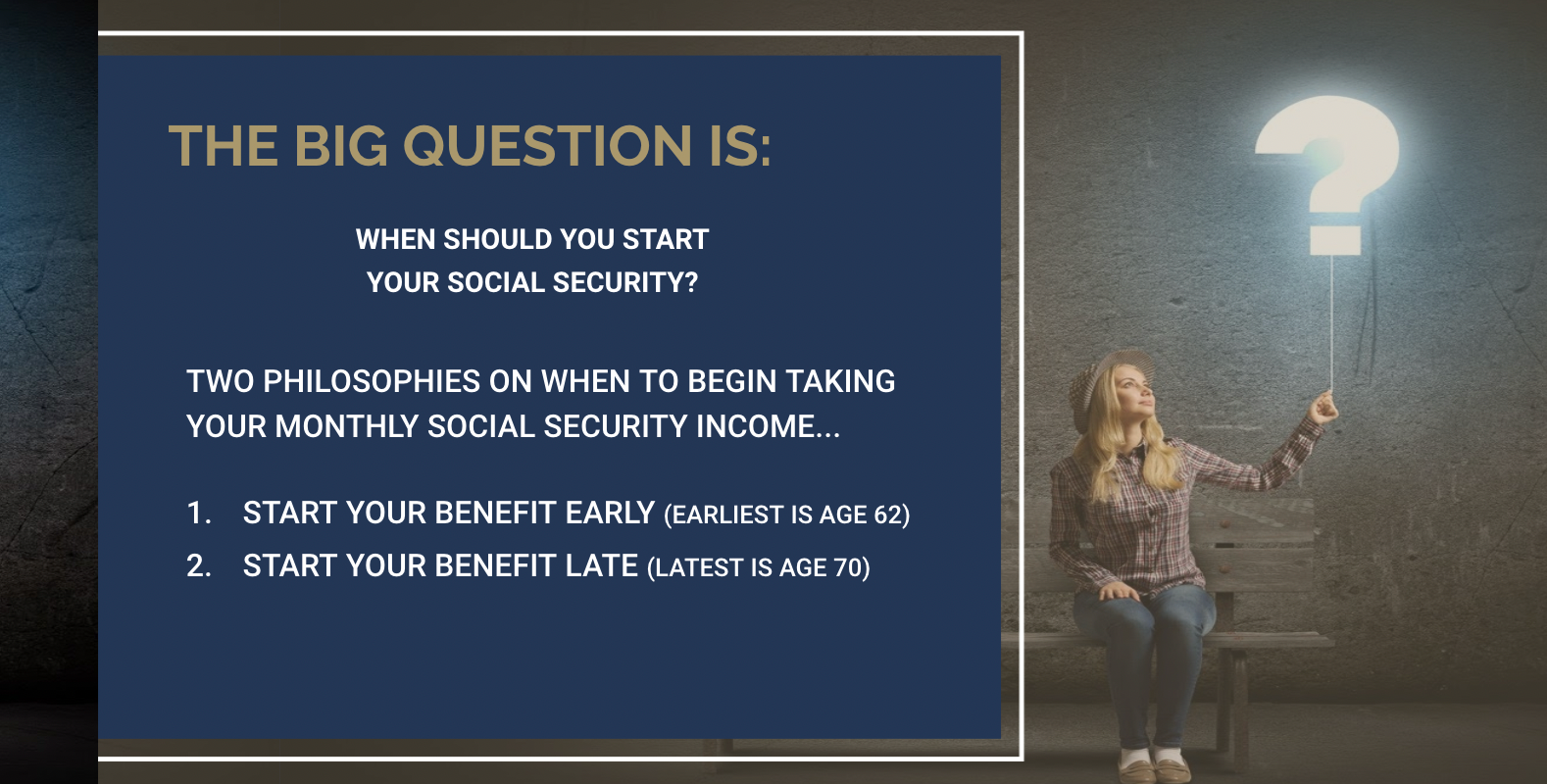 THE BIG QUESTION IS:

WHEN SHOULD YOU START YOUR SOCIAL SECURITY?

TWO PHILOSOPHIES ON WHEN TO BEGIN TAKING YOUR MONTHLY SOCIAL SECURITY INCOME...

1. START YOUR BENEFIT EARLY (EARLIEST IS AGE 62)
2. START YOUR BENEFIT LATE (LATEST IS AGE 70)

?